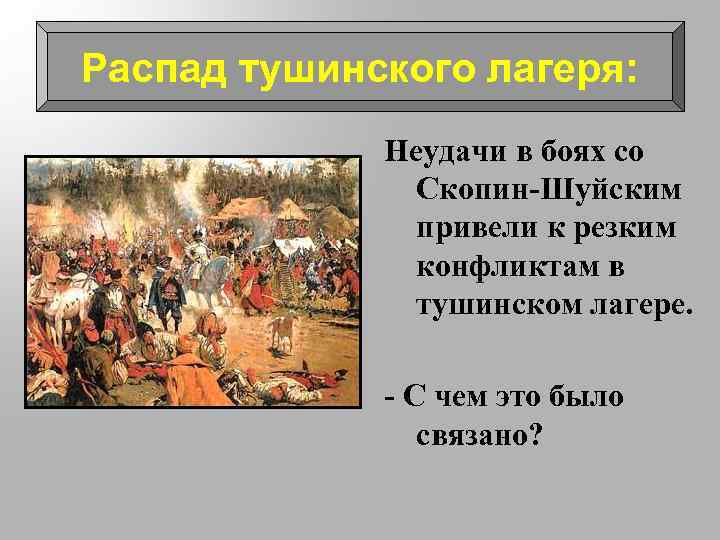 Распад тушинского лагеря:

Неудачи в боях со Скопин-Шуйским привели к резким конфликтам в тушинском лагере.

- С чем это было связано?